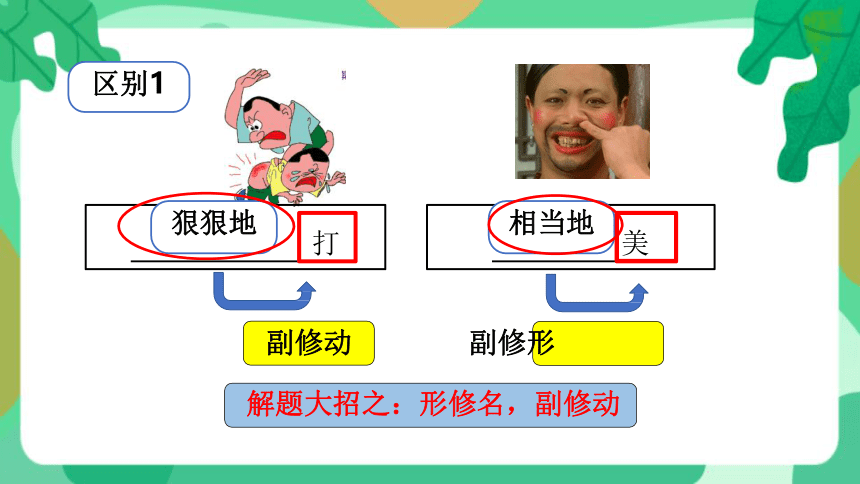 区别1

狠狠地 打

相当地 美

副修动

副修形

解题大招之：形修名，副修动